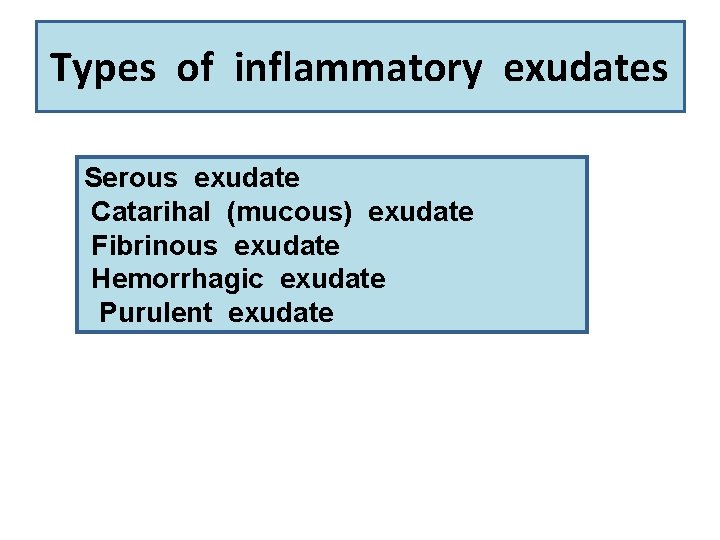 Types of inflammatory exudates

Serous exudate
Catarihal (mucous) exudate
Fibrinous exudate
Hemorrhagic exudate
Purulent exudate